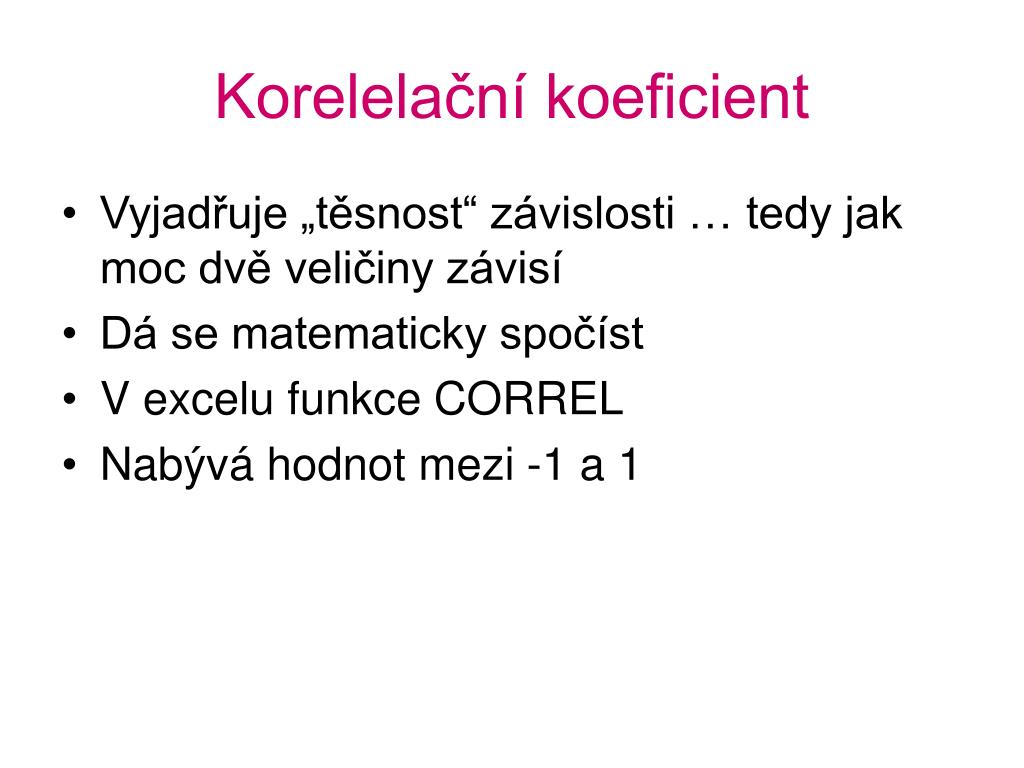 Korelelační koeficient

• Vyjadřuje „těsnost“ závislosti … tedy jak moc dvě veličiny závisí
• Dá se matematicky spočíst
• V excelu funkce CORREL
• Nabývá hodnot mezi -1 a 1